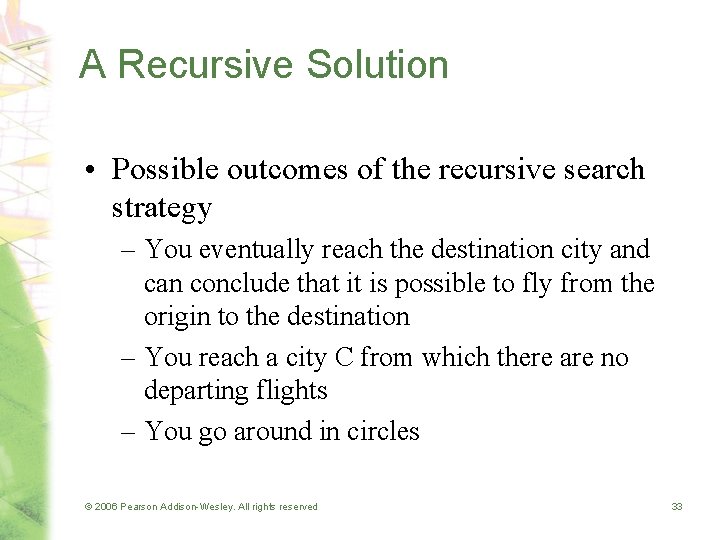 A Recursive Solution

• Possible outcomes of the recursive search strategy
  – You eventually reach the destination city and can conclude that it is possible to fly from the origin to the destination
  – You reach a city C from which there are no departing flights
  – You go around in circles

© 2006 Pearson Addison-Wesley. All rights reserved

33